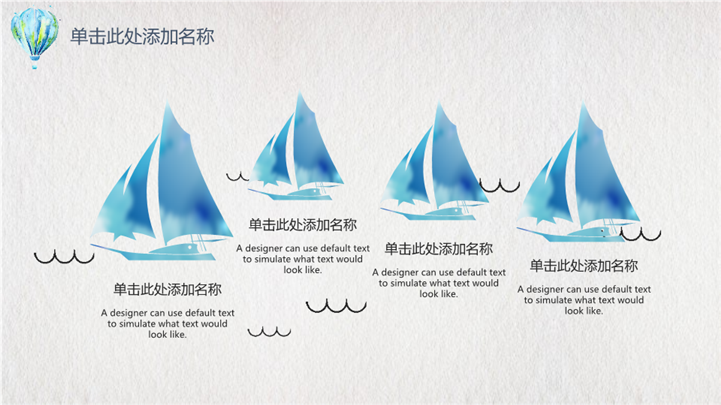 单击此处添加名称

单击此处添加名称

A designer can use default text to simulate what text would look like.

单击此处添加名称

A designer can use default text to simulate what text would look like.

单击此处添加名称

A designer can use default text to simulate what text would look like.

单击此处添加名称

A designer can use default text to simulate what text would look like.